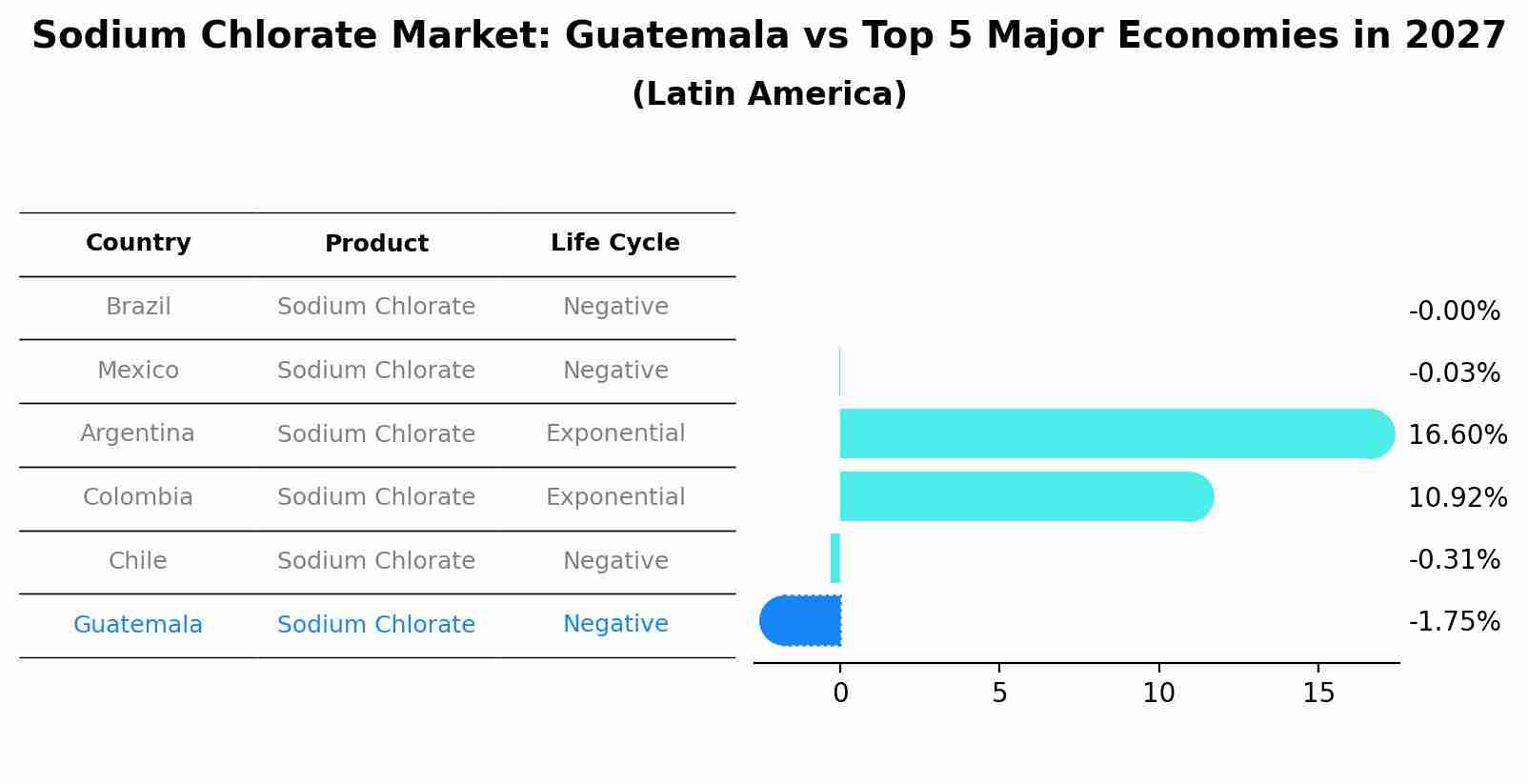 Sodium Chlorate Market: Guatemala vs Top 5 Major Economies in 2027
(Latin America)

| Country | Product | Life Cycle |
|---|---|---|
| Brazil | Sodium Chlorate | Negative |
| Mexico | Sodium Chlorate | Negative |
| Argentina | Sodium Chlorate | Exponential |
| Colombia | Sodium Chlorate | Exponential |
| Chile | Sodium Chlorate | Negative |
| Guatemala | Sodium Chlorate | Negative |

-0.00%
-0.03%
16.60%
10.92%
-0.31%
-1.75%

0
5
10
15